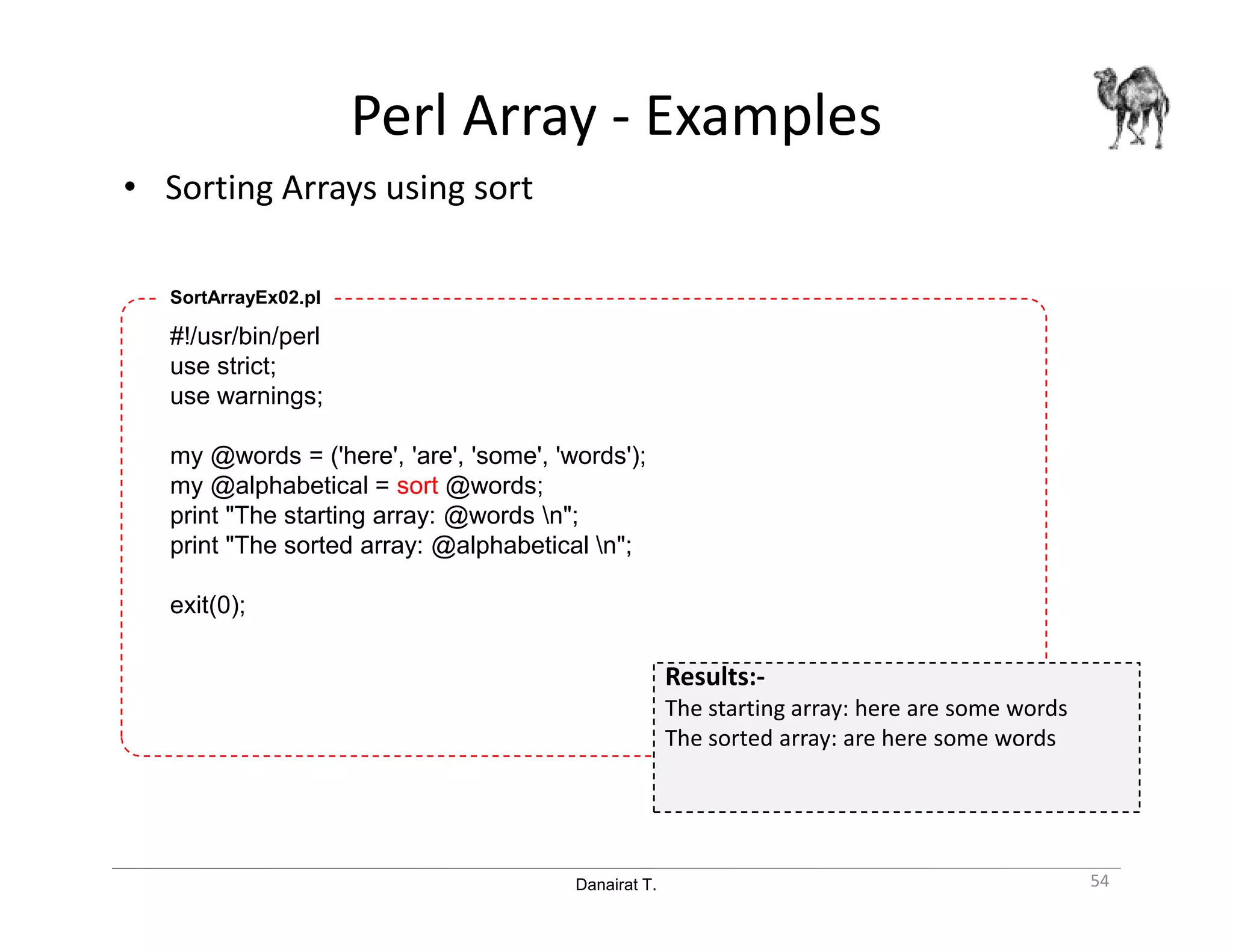 Perl Array - Examples

• Sorting Arrays using sort

SortArrayEx02.pl

#!/usr/bin/perl
use strict;
use warnings;

my @words = ('here', 'are', 'some', 'words');
my @alphabetical = sort @words;
print "The starting array: @words \n";
print "The sorted array: @alphabetical \n";

exit(0);

Results:-
The starting array: here are some words
The sorted array: are here some words

Danairat T.

54